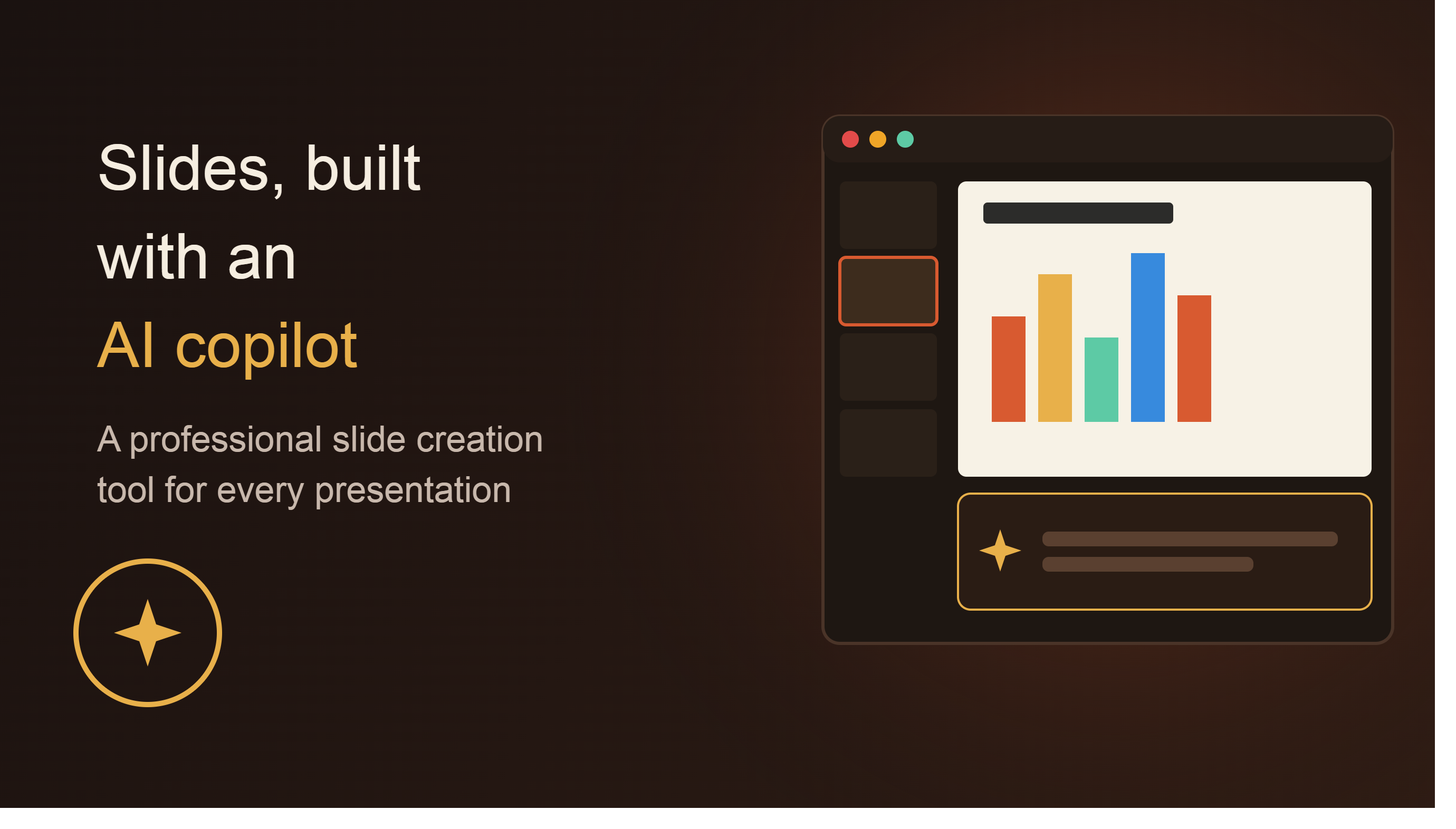 Slides, built with an AI copilot

A professional slide creation tool for every presentation